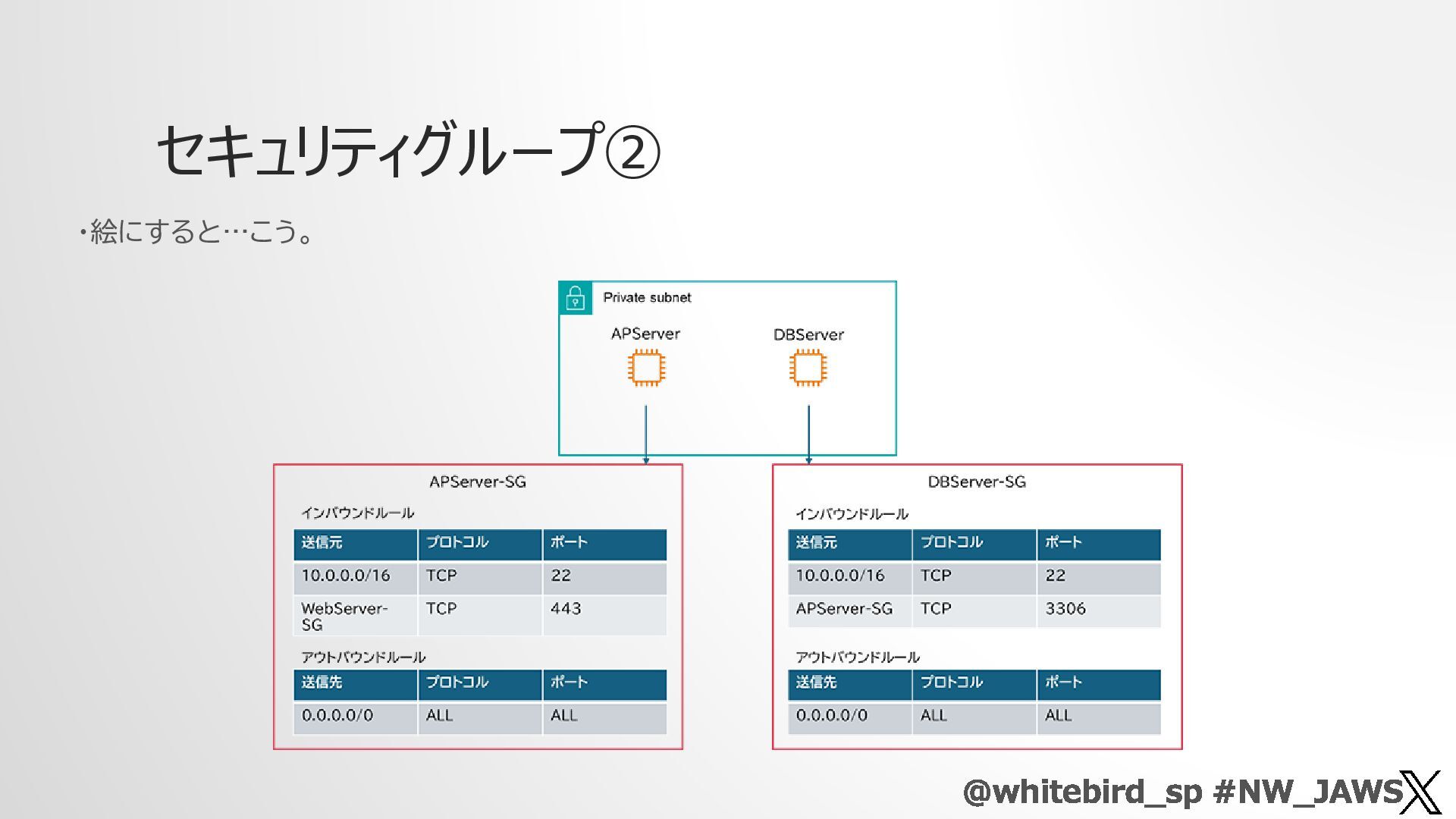 セキュリティグループ②

・絵にすると…こう。

Private subnet

APServer

DBServer

APServer-SG

インバウンドルール

| 送信元 | プロトコル | ポート |
|---|---|---|
| 10.0.0.0/16 | TCP | 22 |
| WebServer-SG | TCP | 443 |

アウトバウンドルール

| 送信先 | プロトコル | ポート |
|---|---|---|
| 0.0.0.0/0 | ALL | ALL |

DBServer-SG

インバウンドルール

| 送信元 | プロトコル | ポート |
|---|---|---|
| 10.0.0.0/16 | TCP | 22 |
| APServer-SG | TCP | 3306 |

アウトバウンドルール

| 送信先 | プロトコル | ポート |
|---|---|---|
| 0.0.0.0/0 | ALL | ALL |

@whitebird_sp #NW_JAWS